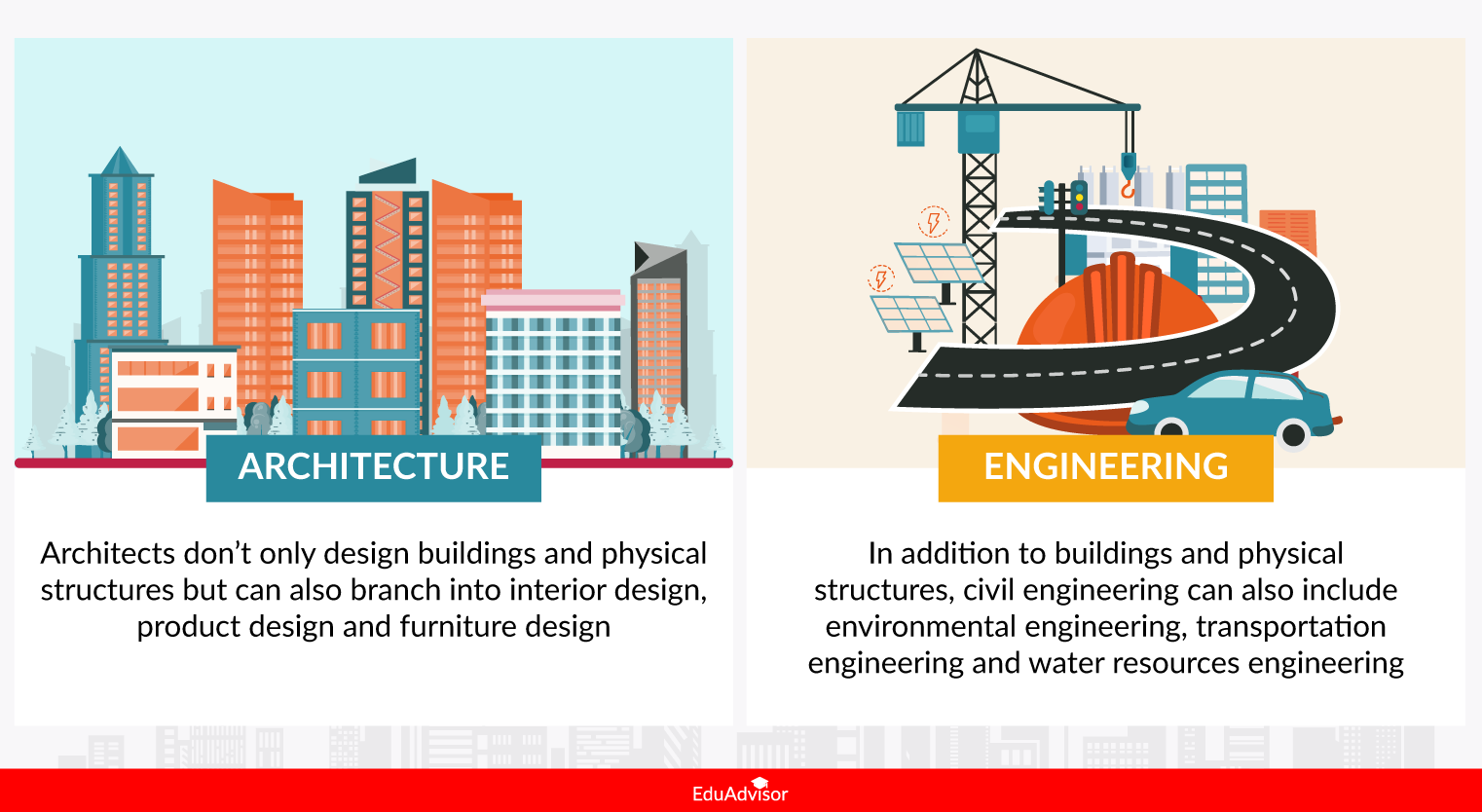 ARCHITECTURE

Architects don't only design buildings and physical structures but can also branch into interior design, product design and furniture design

ENGINEERING

In addition to buildings and physical structures, civil engineering can also include environmental engineering, transportation engineering and water resources engineering

EduAdvisor